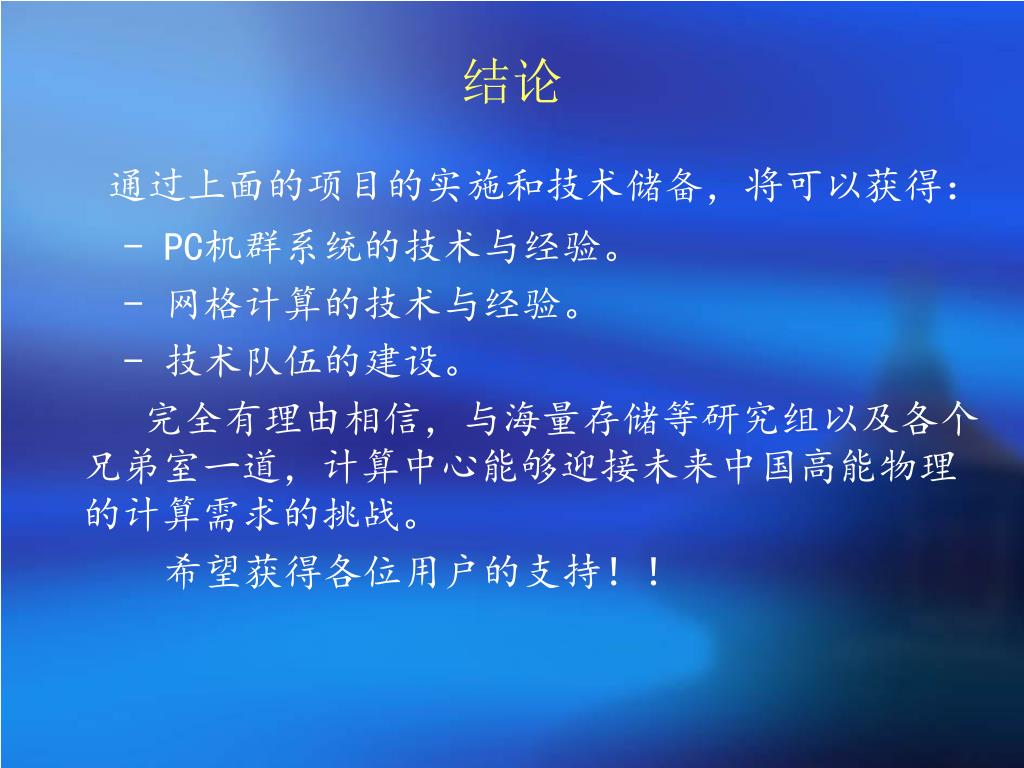 结论

通过上面的项目的实施和技术储备，将可以获得：

- PC机群系统的技术与经验。
- 网格计算的技术与经验。
- 技术队伍的建设。

完全有理由相信，与海量存储等研究组以及各个兄弟室一道，计算中心能够迎接未来中国高能物理的计算需求的挑战。

希望获得各位用户的支持！！